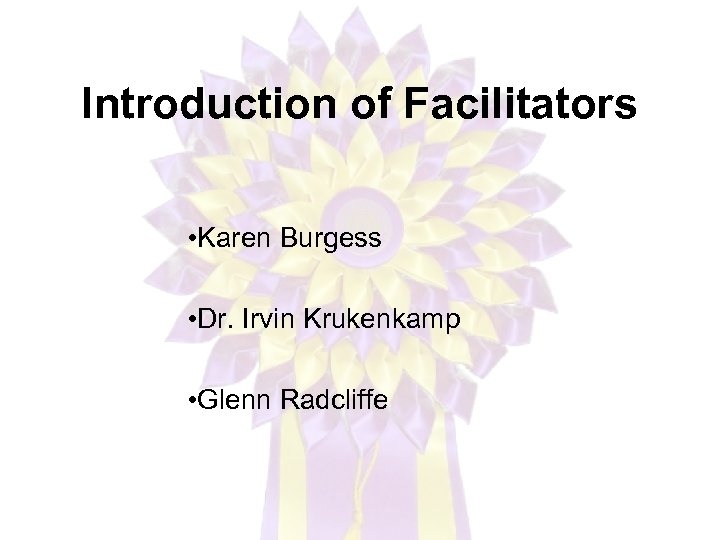 Introduction of Facilitators

•Karen Burgess

•Dr. Irvin Krukenkamp

•Glenn Radcliffe